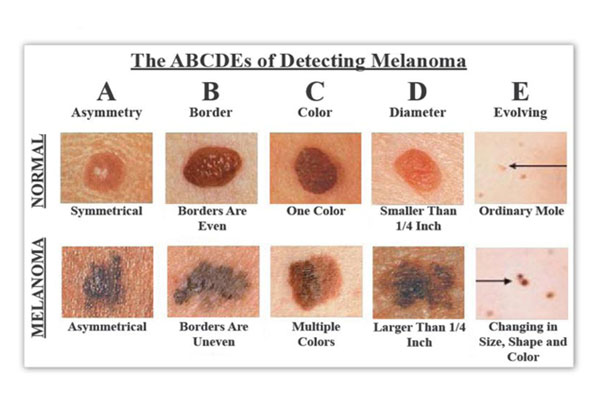 The ABCDEs of Detecting Melanoma

| | A Asymmetry | B Border | C Color | D Diameter | E Evolving |
|---|---|---|---|---|---|
| NORMAL | Symmetrical | Borders Are Even | One Color | Smaller Than 1/4 Inch | Ordinary Mole |
| MELANOMA | Asymmetrical | Borders Are Uneven | Multiple Colors | Larger Than 1/4 Inch | Changing in Size, Shape and Color |